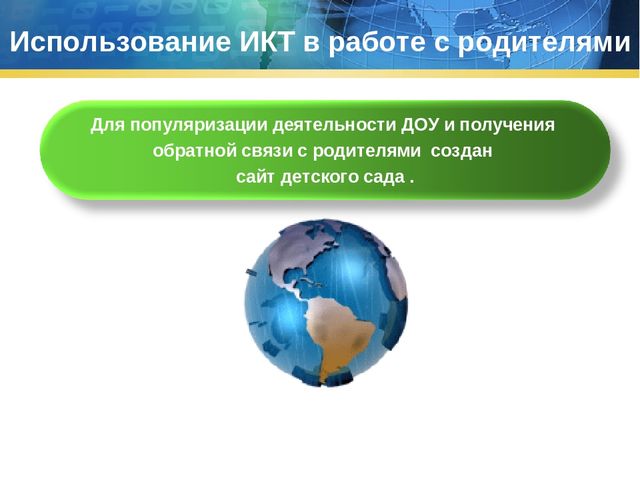 Использование ИКТ в работе с родителями

Для популяризации деятельности ДОУ и получения обратной связи с родителями создан сайт детского сада .